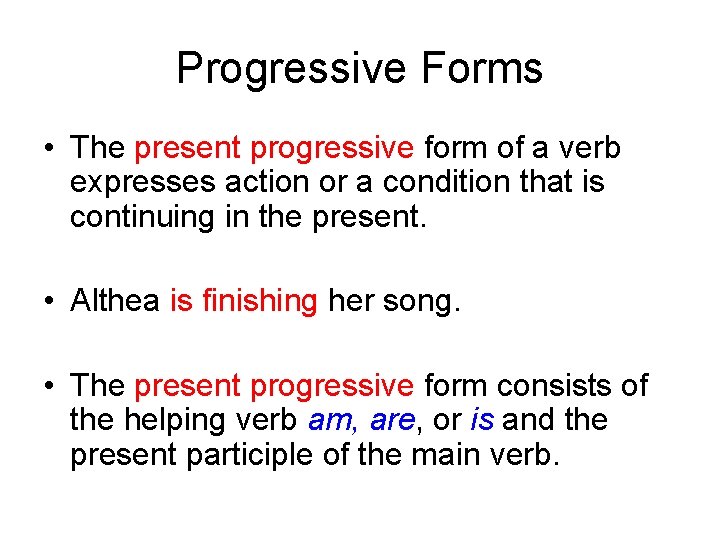 Progressive Forms

• The present progressive form of a verb expresses action or a condition that is continuing in the present.

• Althea is finishing her song.

• The present progressive form consists of the helping verb am, are, or is and the present participle of the main verb.